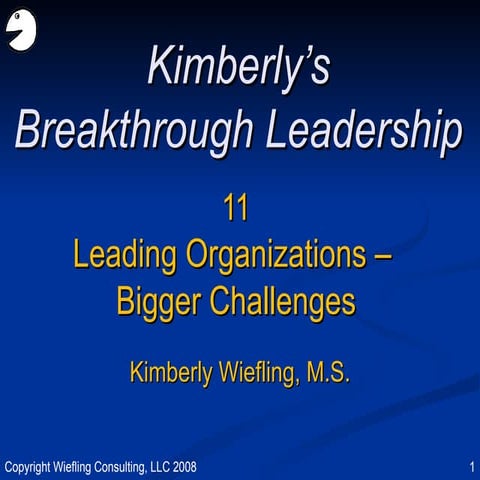 Kimberly's Breakthrough Leadership

11
Leading Organizations – Bigger Challenges

Kimberly Wiefling, M.S.

Copyright Wiefling Consulting, LLC 2008

1